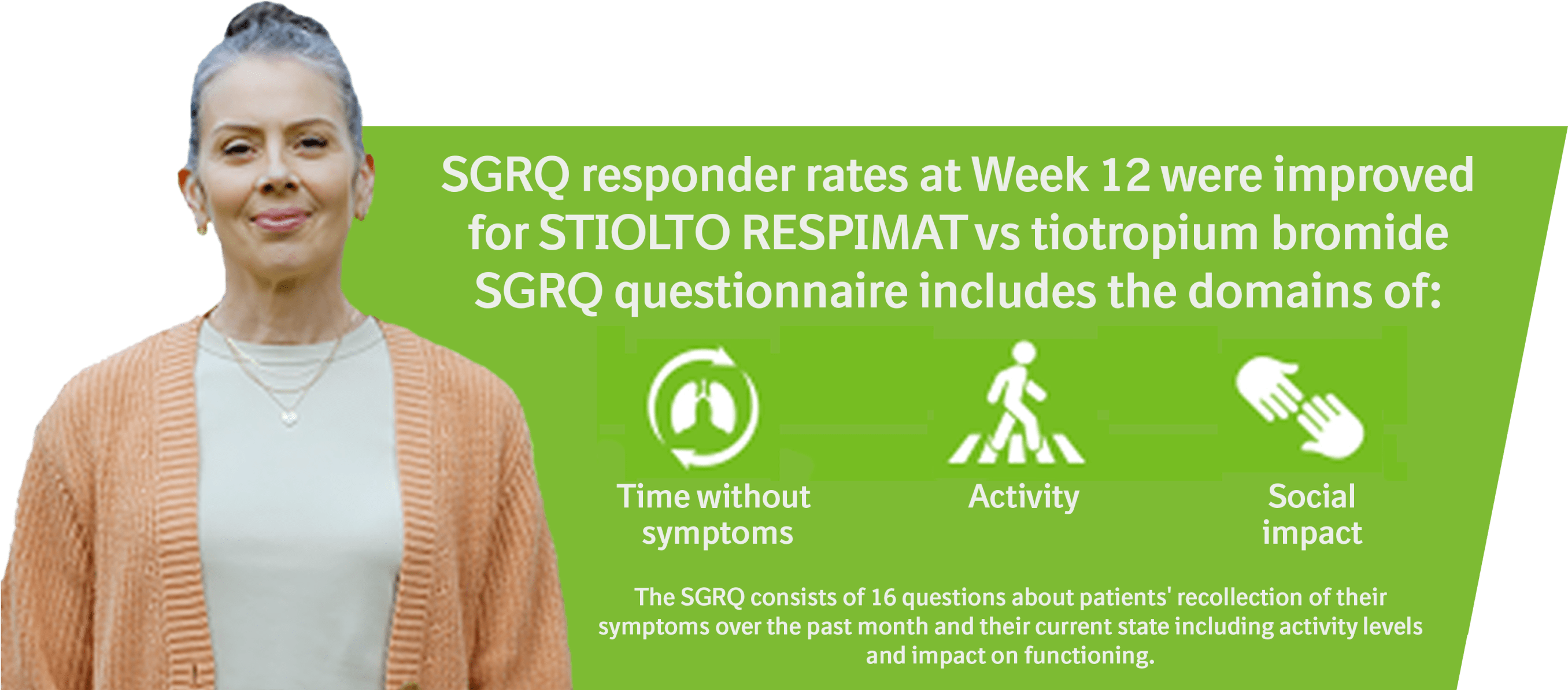 SGRQ responder rates at Week 12 were improved for STIOLTO RESPIMAT vs tiotropium bromide SGRQ questionnaire includes the domains of:

Time without symptoms

Activity

Social impact

The SGRQ consists of 16 questions about patients' recollection of their symptoms over the past month and their current state including activity levels and impact on functioning.